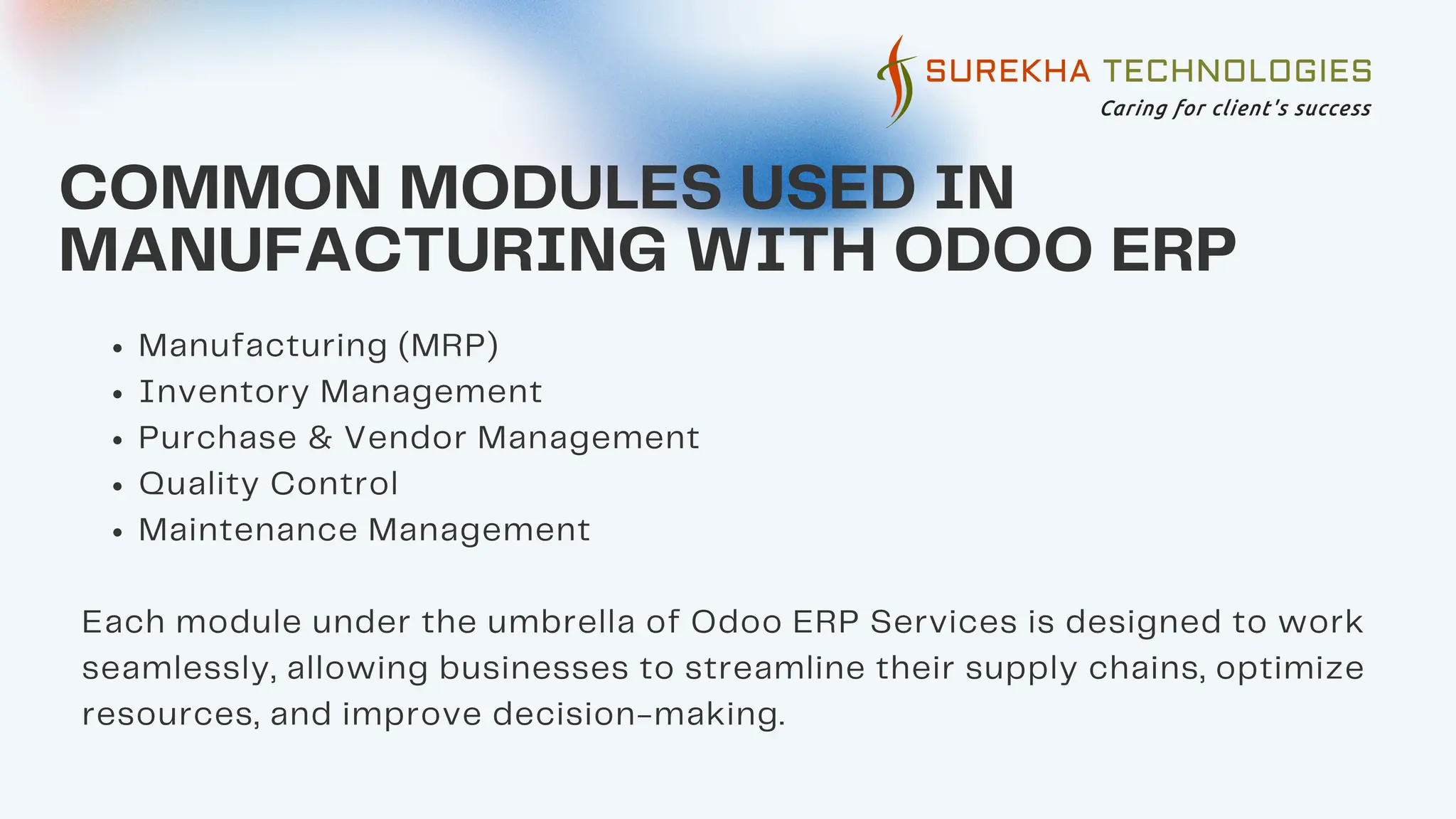 SUREKHA TECHNOLOGIES
Caring for client's success

COMMON MODULES USED IN MANUFACTURING WITH ODOO ERP

- Manufacturing (MRP)
- Inventory Management
- Purchase & Vendor Management
- Quality Control
- Maintenance Management

Each module under the umbrella of Odoo ERP Services is designed to work seamlessly, allowing businesses to streamline their supply chains, optimize resources, and improve decision-making.